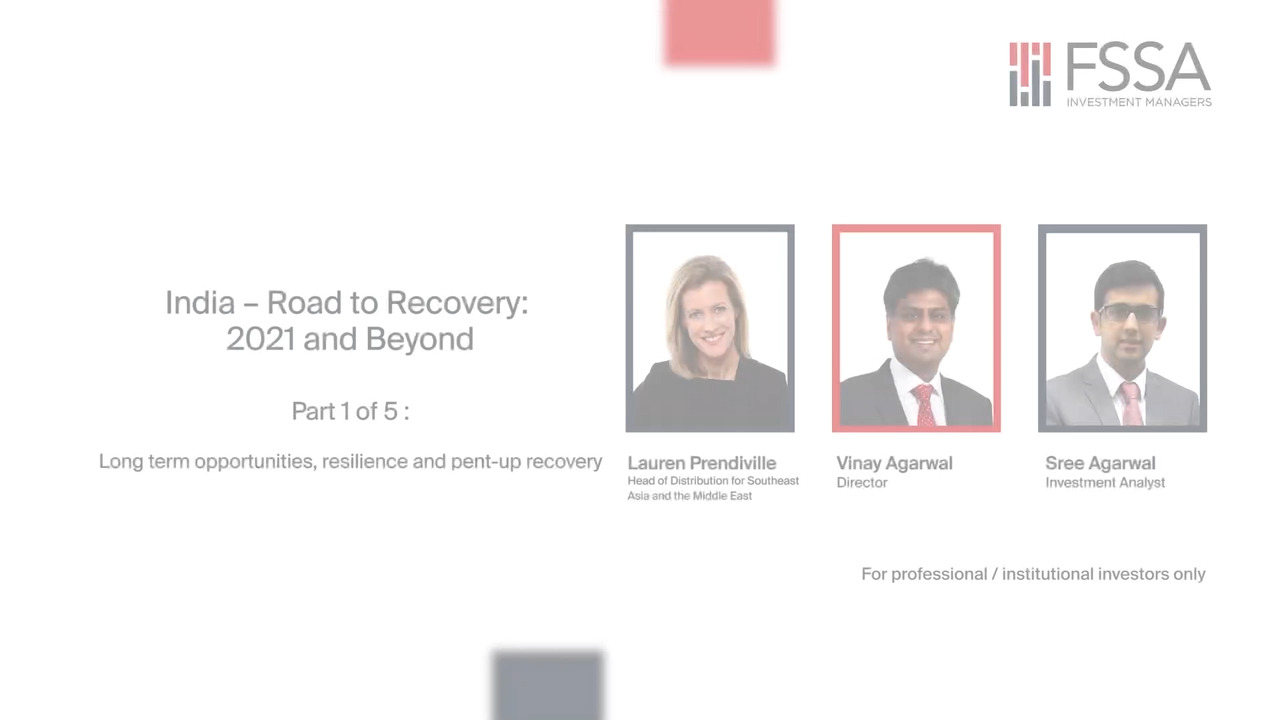 FSSA
INVESTMENT MANAGERS

India – Road to Recovery: 2021 and Beyond

Part 1 of 5 :

Long term opportunities, resilience and pent-up recovery

Lauren Prendiville
Head of Distribution for Southeast Asia and the Middle East

Vinay Agarwal
Director

Sree Agarwal
Investment Analyst

For professional / institutional investors only